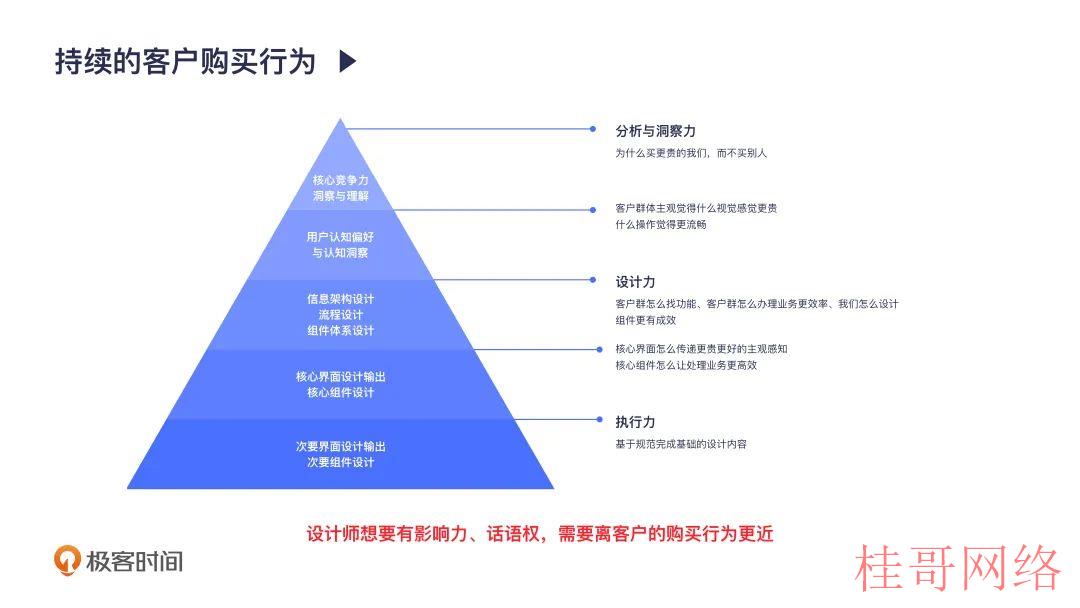 持续的客户购买行为 ▶

核心竞争力
洞察与理解

用户认知偏好
与认知洞察

信息架构设计
流程设计
组件体系设计

核心界面设计输出
核心组件设计

次要界面设计输出
次要组件设计

分析与洞察力
为什么买更贵的我们，而不买别人

客户群体主观觉得什么视觉感觉更贵
什么操作觉得更流畅

设计力
客户群怎么找功能、客户群怎么办理业务更效率、我们怎么设计组件更有成效

核心界面怎么传递更贵更好的主观感知
核心组件怎么让处理业务更高效

执行力
基于规范完成基础的设计内容

设计师想要有影响力、话语权，需要离客户的购买行为更近

极客时间

桂哥网络